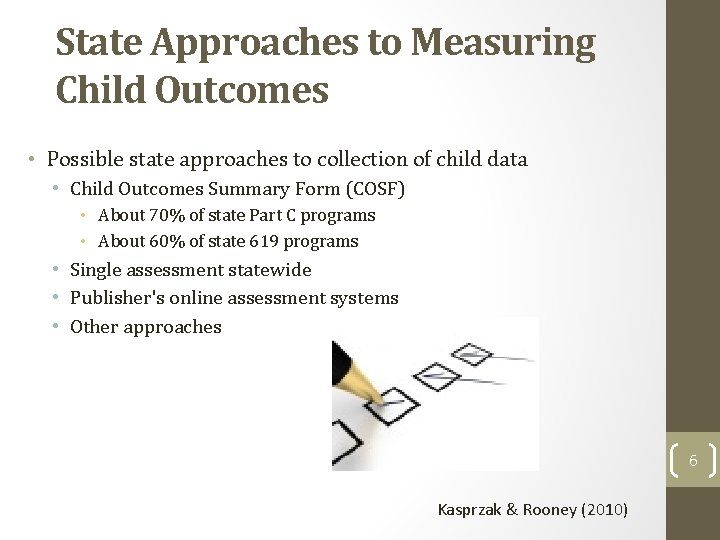 State Approaches to Measuring Child Outcomes

• Possible state approaches to collection of child data
  • Child Outcomes Summary Form (COSF)
    • About 70% of state Part C programs
    • About 60% of state 619 programs
  • Single assessment statewide
  • Publisher's online assessment systems
  • Other approaches

6

Kasprzak & Rooney (2010)